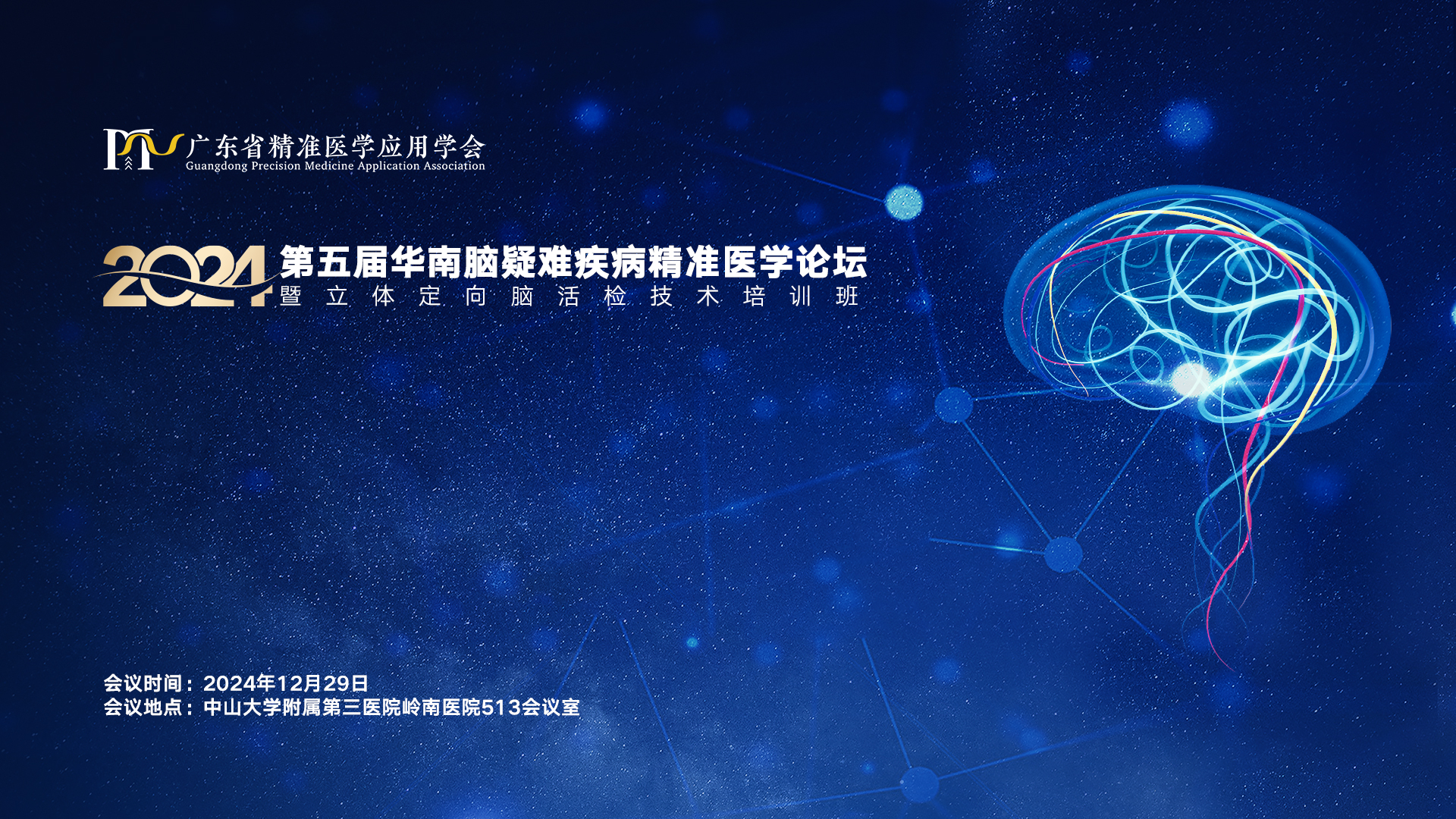 广东省精准医学应用学会
Guangdong Precision Medicine Application Association

2024 第五届华南脑疑难疾病精准医学论坛
暨立体定向脑活检技术培训班

会议时间：2024年12月29日
会议地点：中山大学附属第三医院岭南医院513会议室